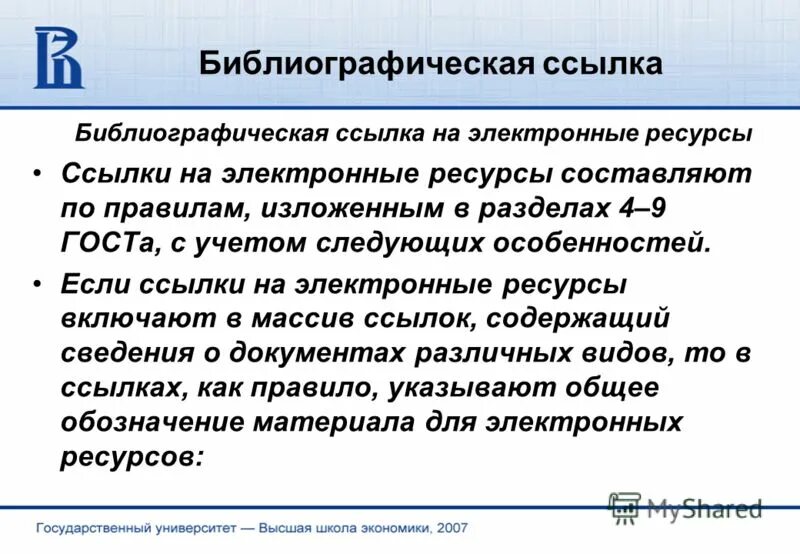 Библиографическая ссылка

Библиографическая ссылка на электронные ресурсы

• Ссылки на электронные ресурсы составляют по правилам, изложенным в разделах 4–9 ГОСТа, с учетом следующих особенностей.

• Если ссылки на электронные ресурсы включают в массив ссылок, содержащий сведения о документах различных видов, то в ссылках, как правило, указывают общее обозначение материала для электронных ресурсов:

MyShared

Государственный университет — Высшая школа экономики, 2007